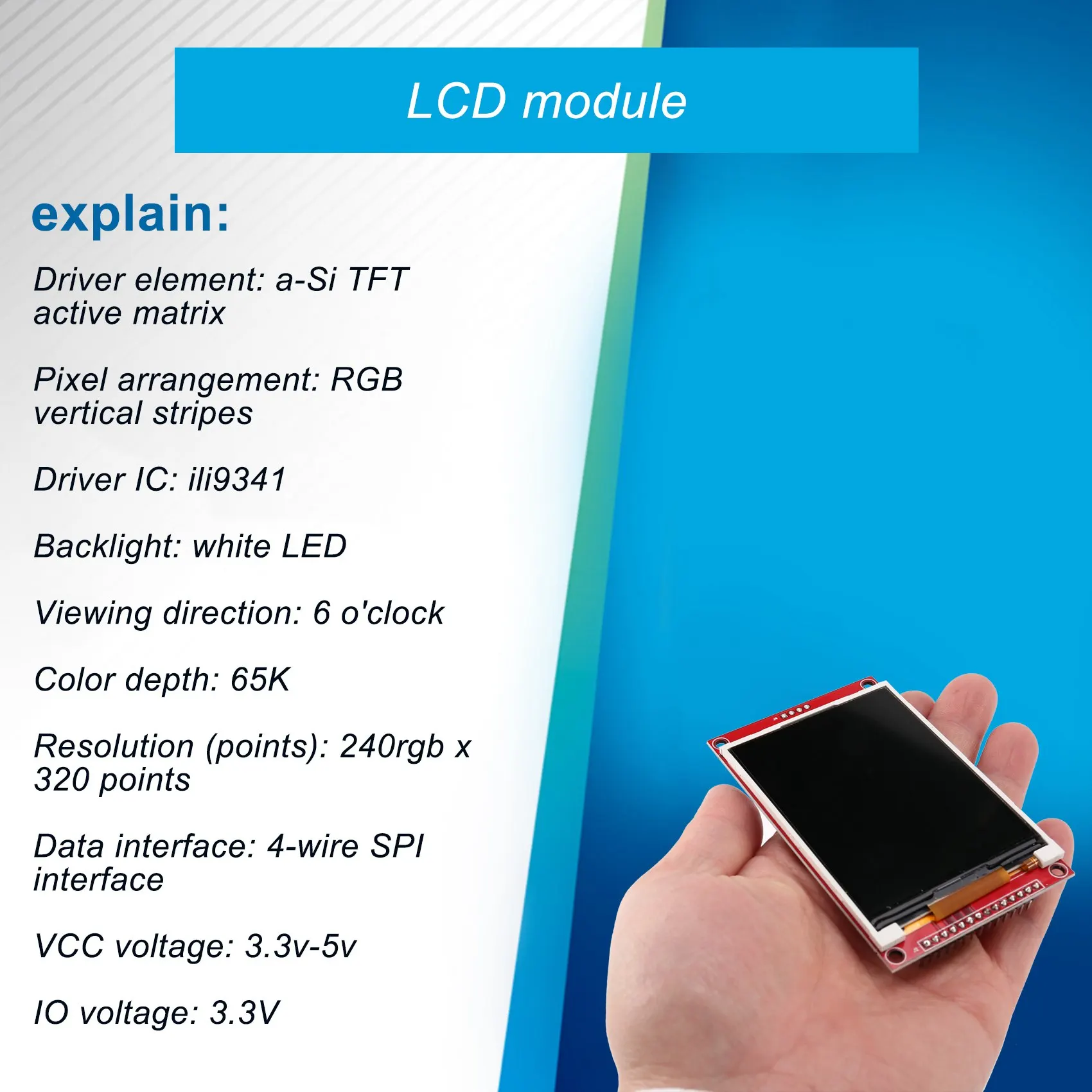 LCD module

explain:

Driver element: a-Si TFT active matrix

Pixel arrangement: RGB vertical stripes

Driver IC: ili9341

Backlight: white LED

Viewing direction: 6 o'clock

Color depth: 65K

Resolution (points): 240rgb x 320 points

Data interface: 4-wire SPI interface

VCC voltage: 3.3v-5v

IO voltage: 3.3V